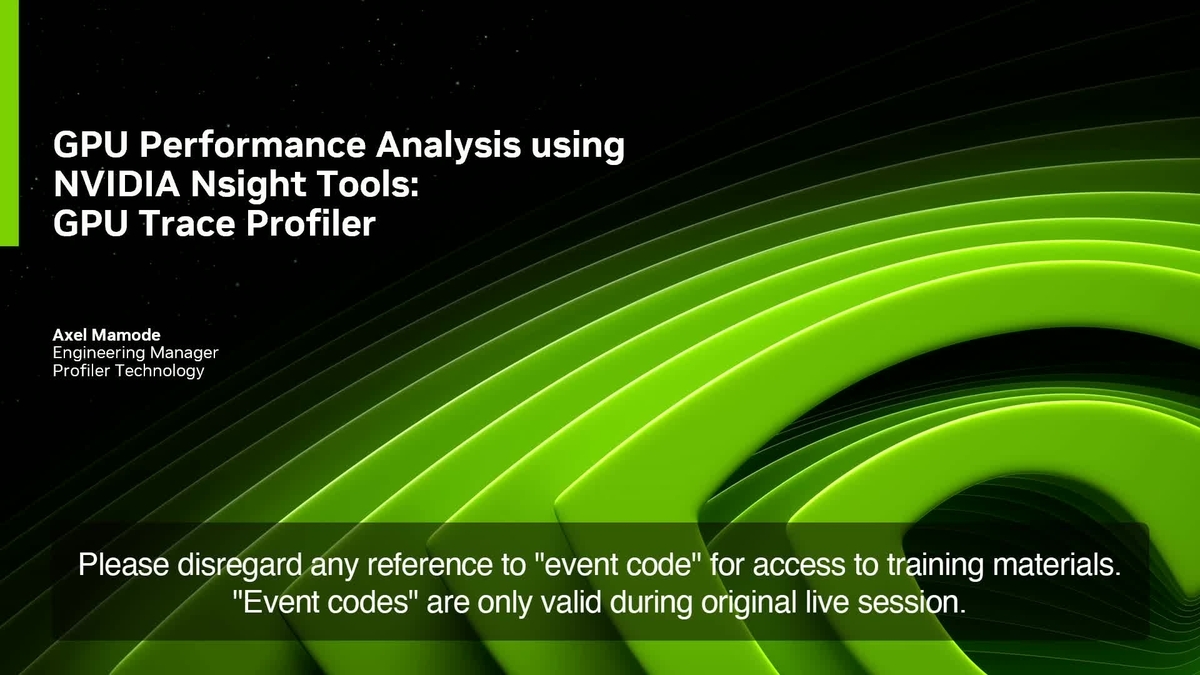 GPU Performance Analysis using NVIDIA Nsight Tools: GPU Trace Profiler

Axel Mamode
Engineering Manager
Profiler Technology

Please disregard any reference to "event code" for access to training materials. "Event codes" are only valid during original live session.